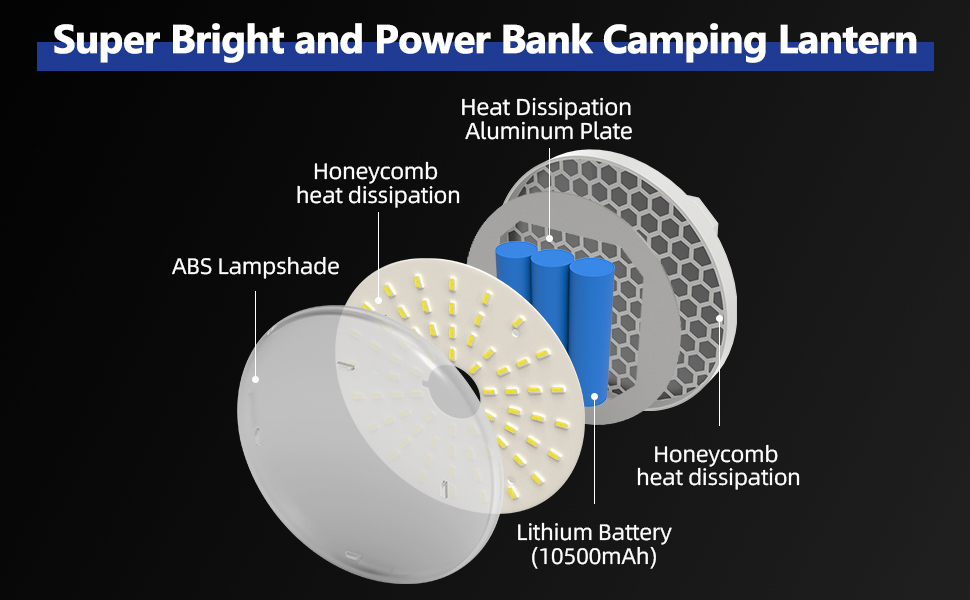 Super Bright and Power Bank Camping Lantern

Heat Dissipation
Aluminum Plate

Honeycomb
heat dissipation

ABS Lampshade

Honeycomb
heat dissipation

Lithium Battery
(10500mAh)